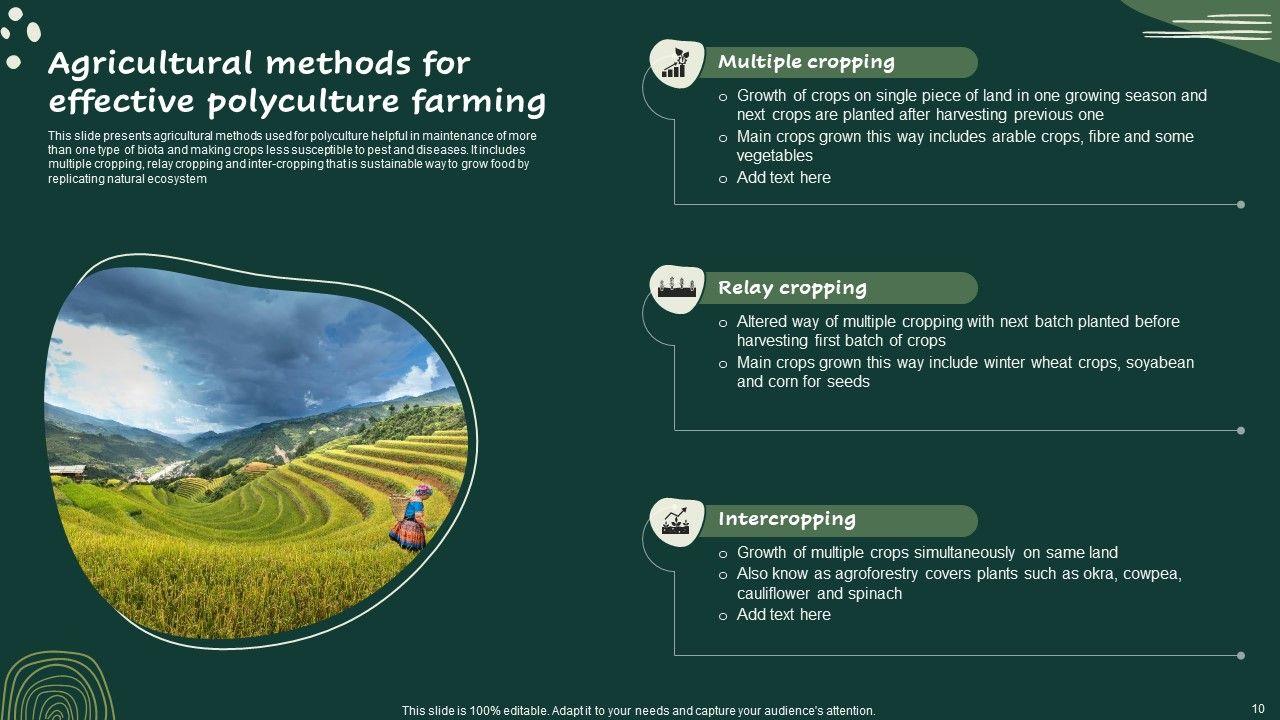 Agricultural methods for effective polyculture farming

This slide presents agricultural methods used for polyculture helpful in maintenance of more than one type of biota and making crops less susceptible to pest and diseases. It includes multiple cropping, relay cropping and inter-cropping that is sustainable way to grow food by replicating natural ecosystem

Multiple cropping

o Growth of crops on single piece of land in one growing season and next crops are planted after harvesting previous one
o Main crops grown this way includes arable crops, fibre and some vegetables
o Add text here

Relay cropping

o Altered way of multiple cropping with next batch planted before harvesting first batch of crops
o Main crops grown this way include winter wheat crops, soyabean and corn for seeds

Intercropping

o Growth of multiple crops simultaneously on same land
o Also know as agroforestry covers plants such as okra, cowpea, cauliflower and spinach
o Add text here

This slide is 100% editable. Adapt it to your needs and capture your audience's attention.

10